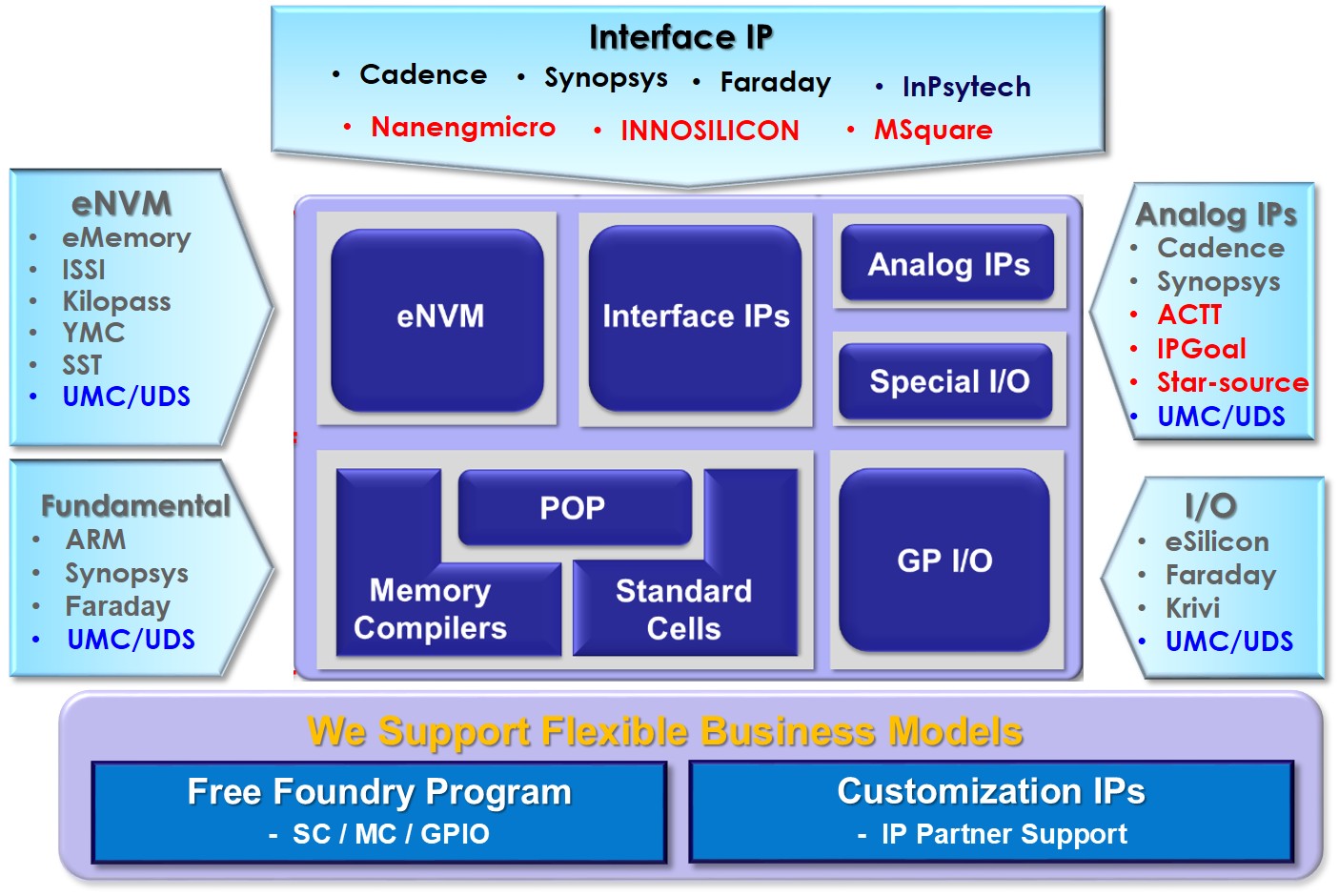 Interface IP
• Cadence • Synopsys • Faraday • InPsytech
• Nanengmicro • INNOSILICON • MSquare

eNVM
• eMemory
• ISSI
• Kilopass
• YMC
• SST
• UMC/UDS

Fundamental
• ARM
• Synopsys
• Faraday
• UMC/UDS

eNVM

Interface IPs

Analog IPs

Special I/O

POP

Memory Compilers

Standard Cells

GP I/O

Analog IPs
• Cadence
• Synopsys
• ACTT
• IPGoal
• Star-source
• UMC/UDS

I/O
• eSilicon
• Faraday
• Krivi
• UMC/UDS

We Support Flexible Business Models

Free Foundry Program
- SC / MC / GPIO

Customization IPs
- IP Partner Support